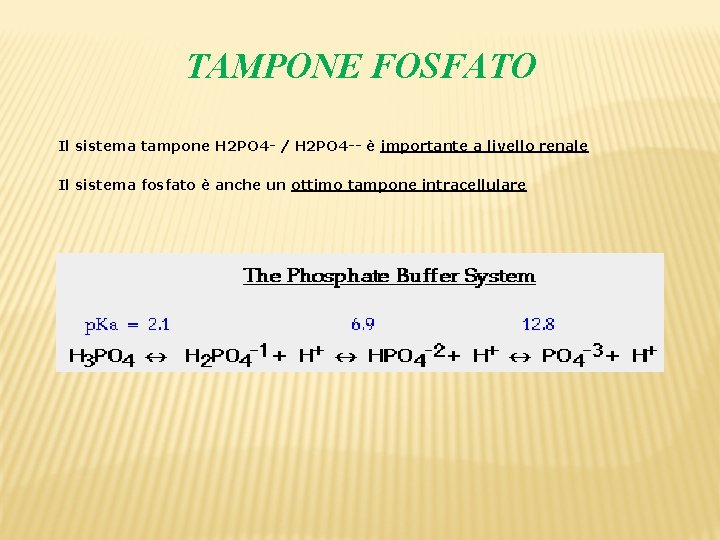 TAMPONE FOSFATO

Il sistema tampone H2PO4- / H2PO4-- è importante a livello renale

Il sistema fosfato è anche un ottimo tampone intracellulare

The Phosphate Buffer System

pKa = 2.1 6.9 12.8

$H_3PO_4 \leftrightarrow H_2PO_4^{-1} + H^+ \leftrightarrow HPO_4^{-2} + H^+ \leftrightarrow PO_4^{-3} + H^+$